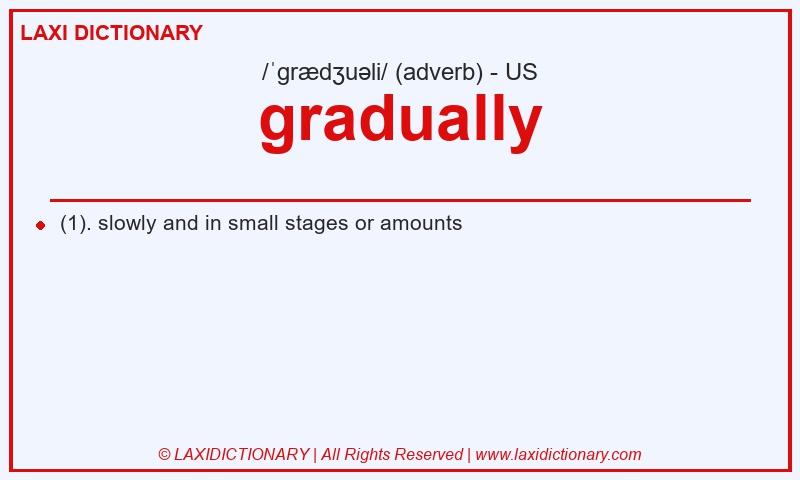 LAXI DICTIONARY

/ˈɡrædʒuəli/ (adverb) - US

gradually

(1). slowly and in small stages or amounts

© LAXIDICTIONARY | All Rights Reserved | www.laxidictionary.com